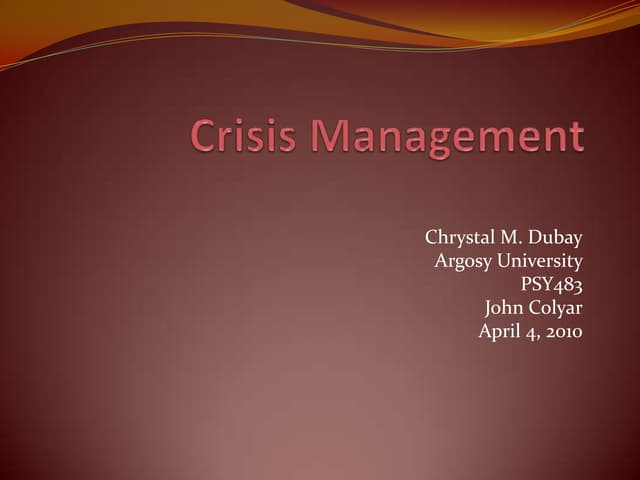 Crisis Management

Chrystal M. Dubay
Argosy University
PSY483
John Colyar
April 4, 2010